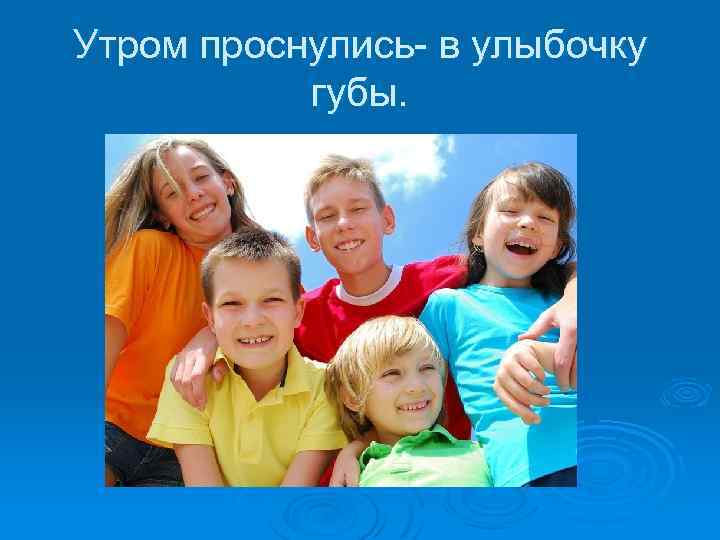 Утром проснулись- в улыбочку губы.